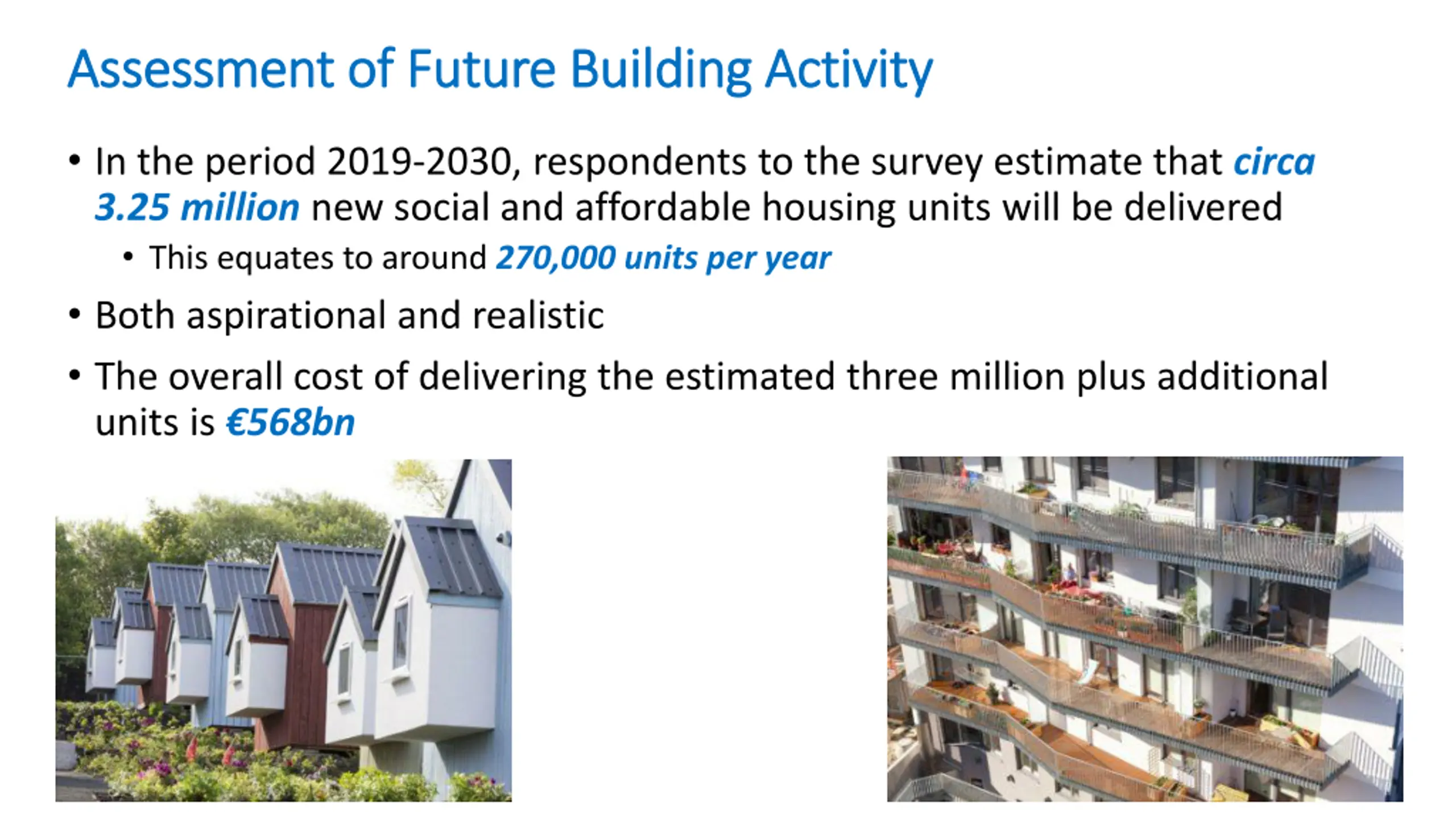 Assessment of Future Building Activity

• In the period 2019-2030, respondents to the survey estimate that circa 3.25 million new social and affordable housing units will be delivered
  • This equates to around 270,000 units per year

• Both aspirational and realistic

• The overall cost of delivering the estimated three million plus additional units is €568bn